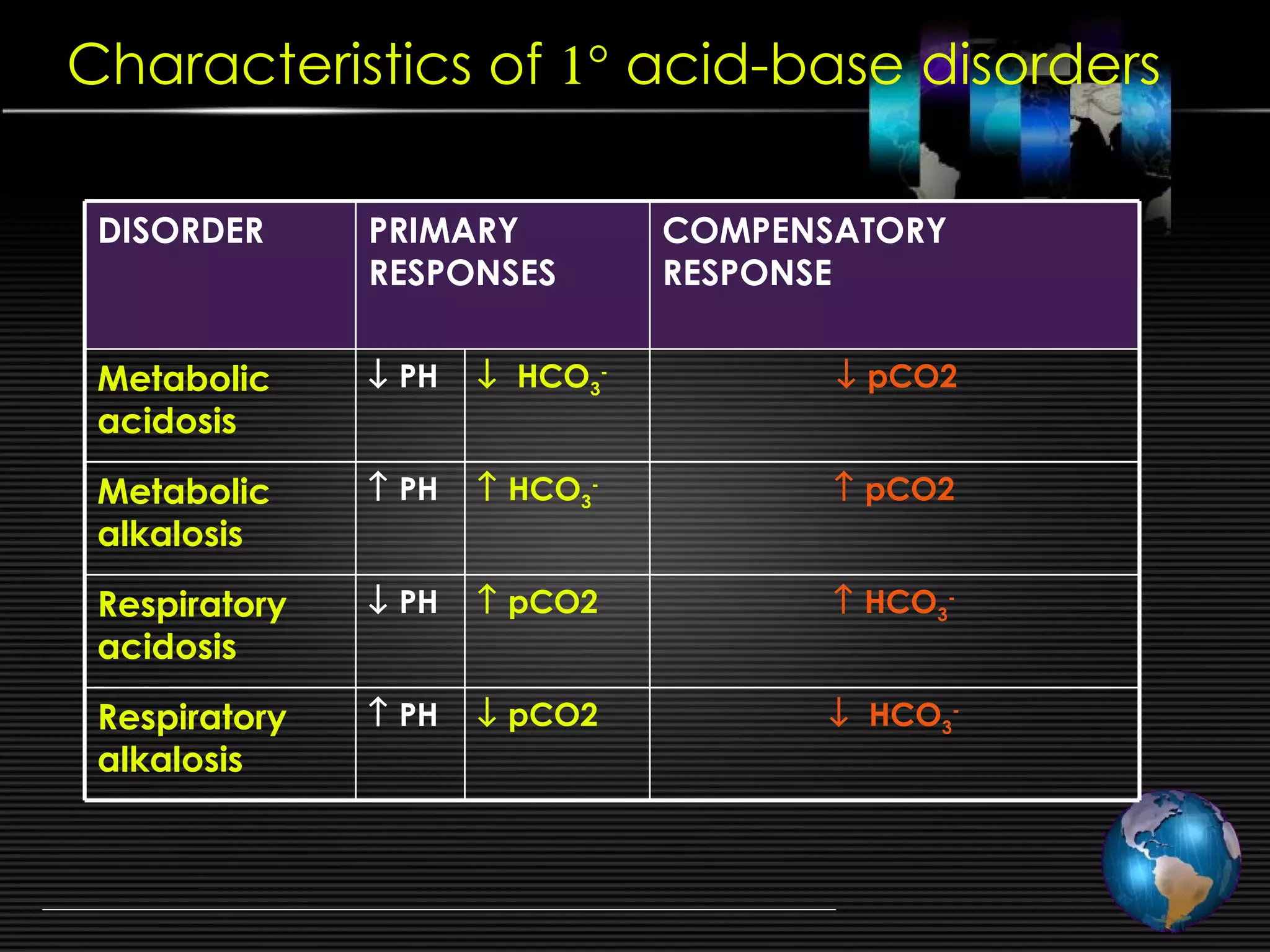 Characteristics of 1° acid-base disorders

| DISORDER | PRIMARY RESPONSES | | COMPENSATORY RESPONSE |
|---|---|---|---|
| Metabolic acidosis | ↓ PH | ↓ $HCO_3^-$ | ↓ pCO2 |
| Metabolic alkalosis | ↑ PH | ↑ $HCO_3^-$ | ↑ pCO2 |
| Respiratory acidosis | ↓ PH | ↑ pCO2 | ↑ $HCO_3^-$ |
| Respiratory alkalosis | ↑ PH | ↓ pCO2 | ↓ $HCO_3^-$ |